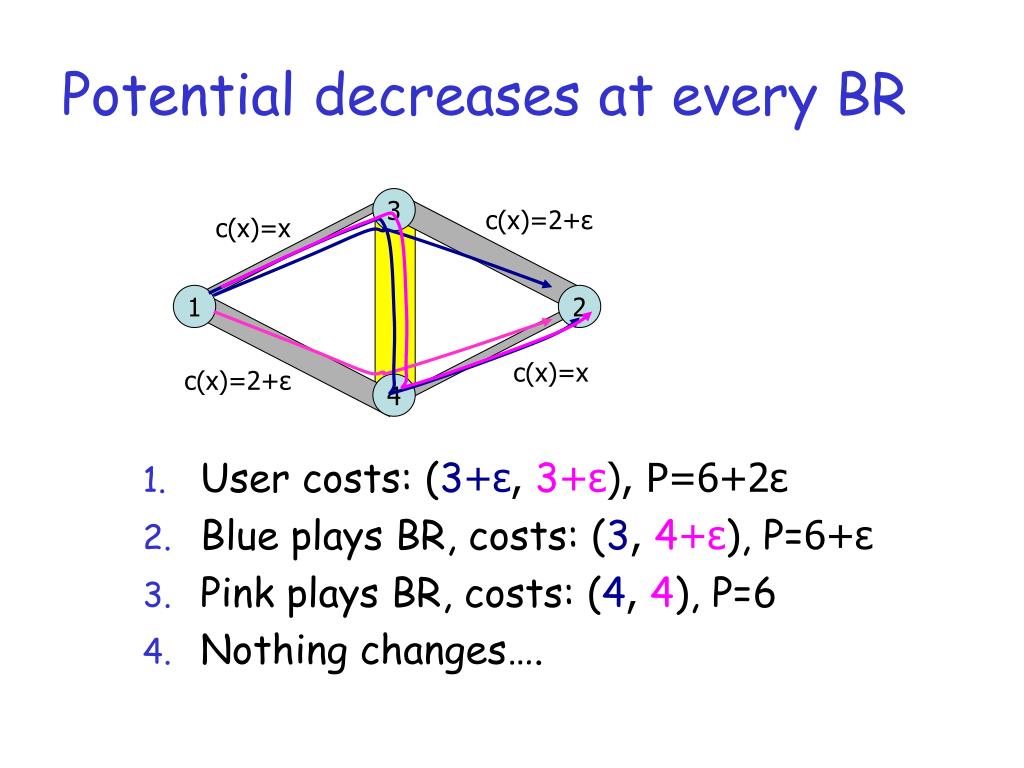 Potential decreases at every BR

c(x)=x
3
c(x)=2+ε
1
2
c(x)=2+ε
4
c(x)=x

1. User costs: (3+ε, 3+ε), P=6+2ε
2. Blue plays BR, costs: (3, 4+ε), P=6+ε
3. Pink plays BR, costs: (4, 4), P=6
4. Nothing changes….